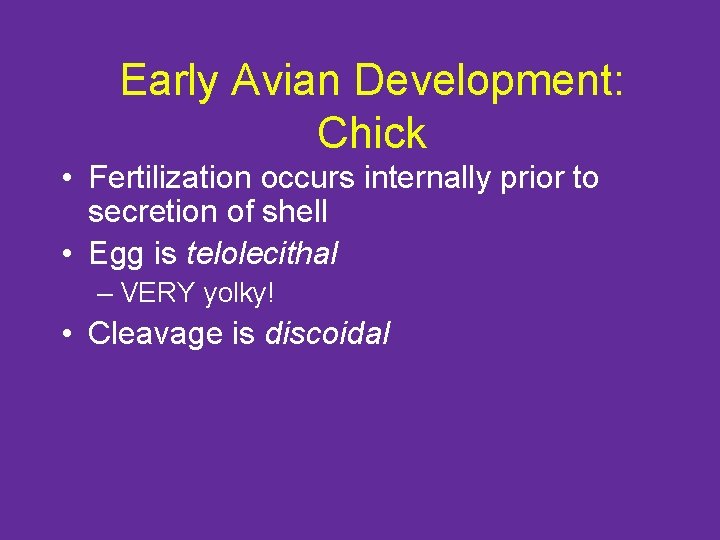 Early Avian Development: Chick

• Fertilization occurs internally prior to secretion of shell
• Egg is telolecithal
– VERY yolky!
• Cleavage is discoidal